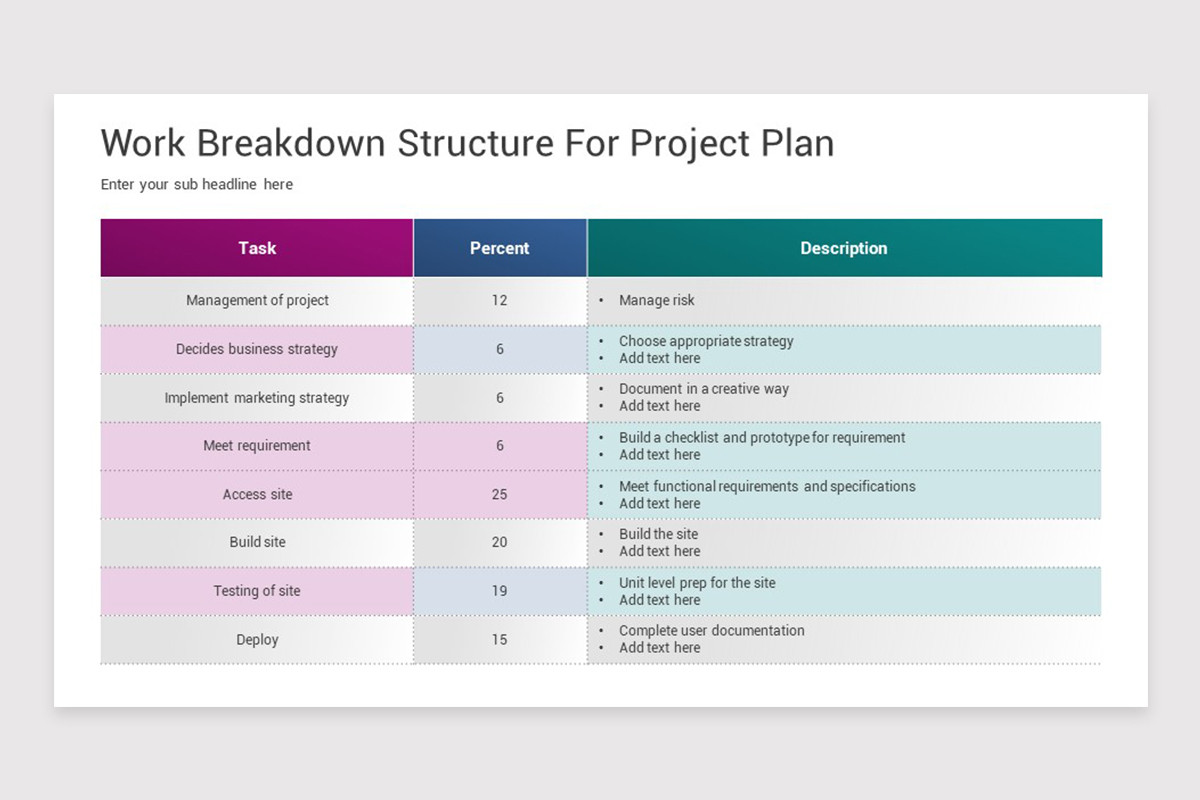 Work Breakdown Structure For Project Plan

Enter your sub headline here

| Task | Percent | Description |
|---|---|---|
| Management of project | 12 | • Manage risk |
| Decides business strategy | 6 | • Choose appropriate strategy • Add text here |
| Implement marketing strategy | 6 | • Document in a creative way • Add text here |
| Meet requirement | 6 | • Build a checklist and prototype for requirement • Add text here |
| Access site | 25 | • Meet functional requirements and specifications • Add text here |
| Build site | 20 | • Build the site • Add text here |
| Testing of site | 19 | • Unit level prep for the site • Add text here |
| Deploy | 15 | • Complete user documentation • Add text here |